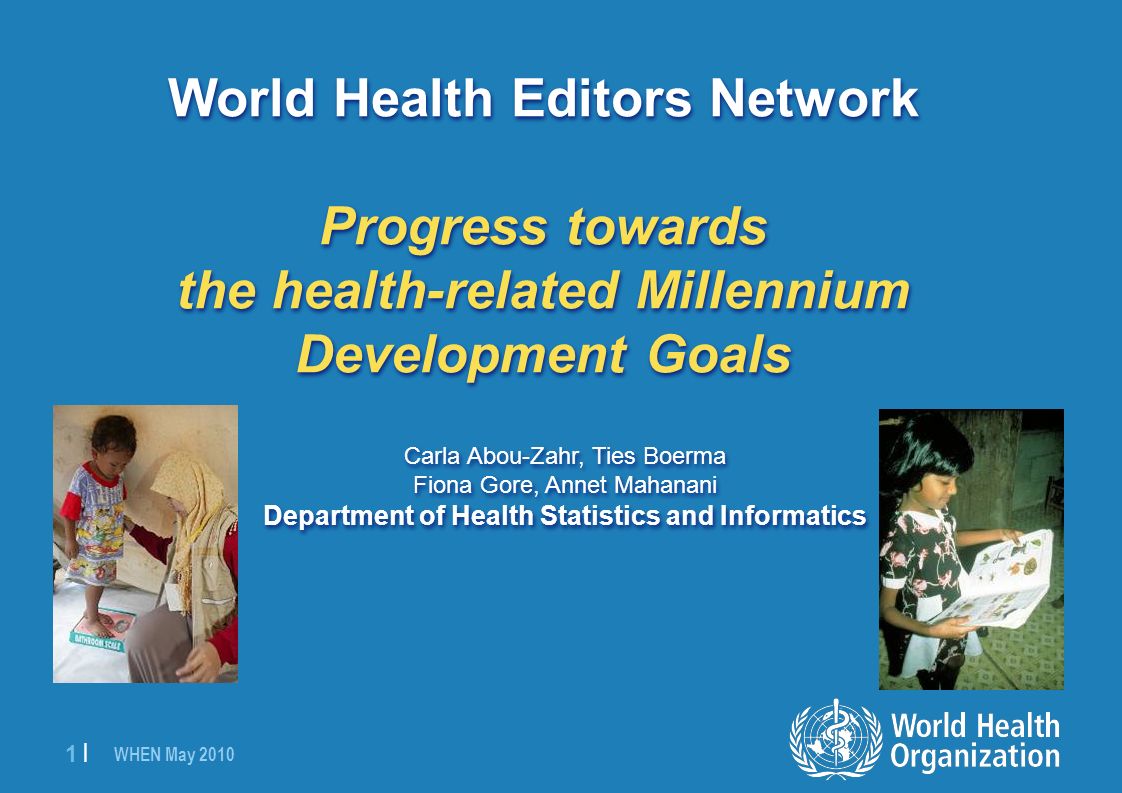 World Health Editors Network

Progress towards the health-related Millennium Development Goals

Carla Abou-Zahr, Ties Boerma
Fiona Gore, Annet Mahanani
Department of Health Statistics and Informatics

BATHROOM SCALE

1 | WHEN May 2010

World Health Organization